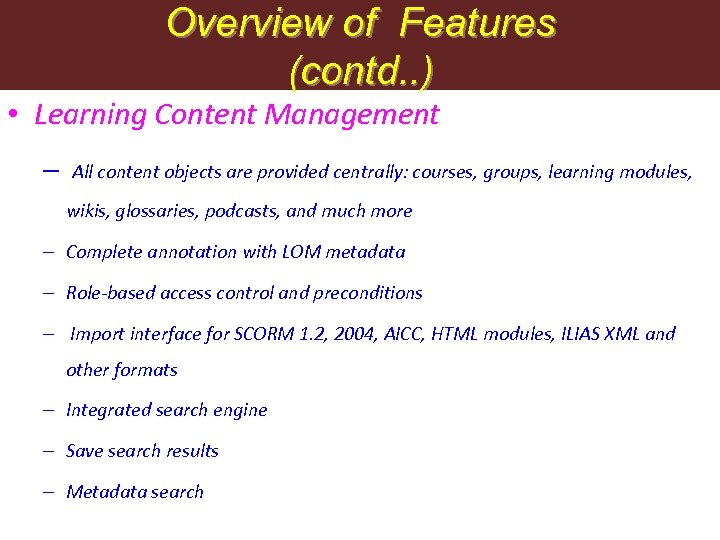 Overview of Features (contd..)

• Learning Content Management

– All content objects are provided centrally: courses, groups, learning modules, wikis, glossaries, podcasts, and much more

– Complete annotation with LOM metadata

– Role-based access control and preconditions

– Import interface for SCORM 1.2, 2004, AICC, HTML modules, ILIAS XML and other formats

– Integrated search engine

– Save search results

– Metadata search